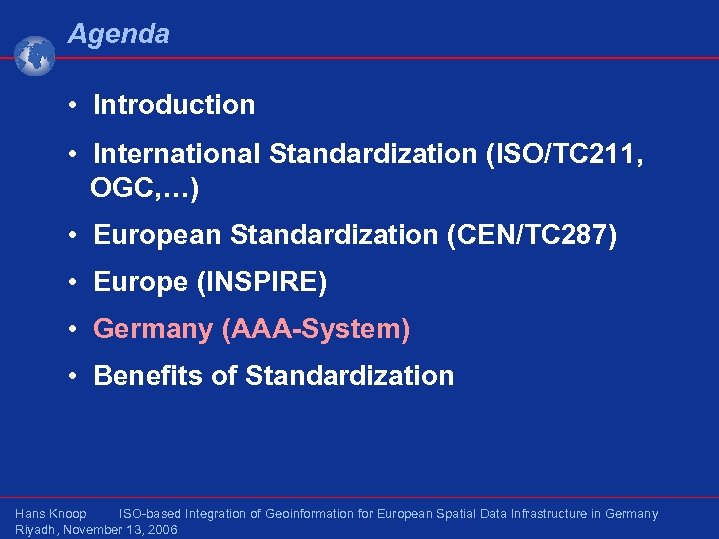 Agenda

• Introduction

• International Standardization (ISO/TC211, OGC,…)

• European Standardization (CEN/TC287)

• Europe (INSPIRE)

• Germany (AAA-System)

• Benefits of Standardization

Hans Knoop ISO-based Integration of Geoinformation for European Spatial Data Infrastructure in Germany
Riyadh, November 13, 2006